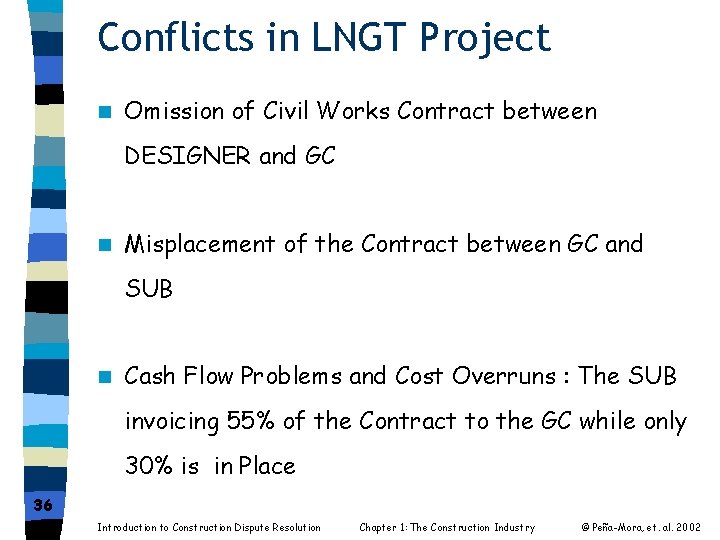 Conflicts in LNGT Project

Omission of Civil Works Contract between DESIGNER and GC

Misplacement of the Contract between GC and SUB

Cash Flow Problems and Cost Overruns : The SUB invoicing 55% of the Contract to the GC while only 30% is in Place

36

Introduction to Construction Dispute Resolution

Chapter 1: The Construction Industry

© Peña-Mora, et. al. 2002